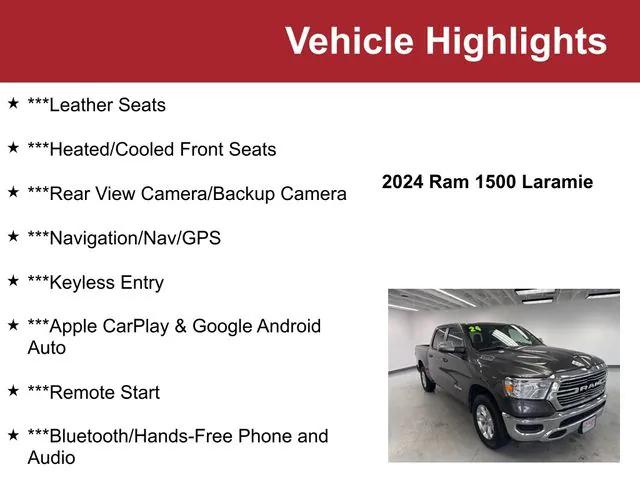 Vehicle Highlights

★ ***Leather Seats

★ ***Heated/Cooled Front Seats

★ ***Rear View Camera/Backup Camera

★ ***Navigation/Nav/GPS

★ ***Keyless Entry

★ ***Apple CarPlay & Google Android Auto

★ ***Remote Start

★ ***Bluetooth/Hands-Free Phone and Audio

2024 Ram 1500 Laramie

24

RAM